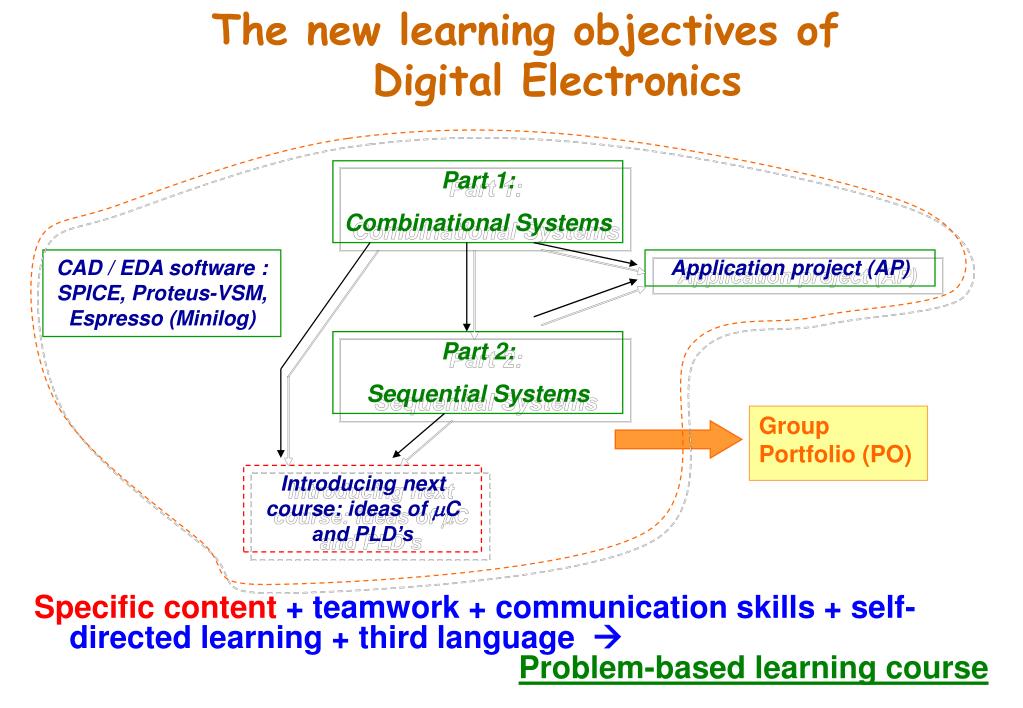 The new learning objectives of Digital Electronics

Part 1:
Combinational Systems

CAD / EDA software : SPICE, Proteus-VSM, Espresso (Minilog)

Application project (AP)

Part 2:
Sequential Systems

Group Portfolio (PO)

Introducing next course: ideas of $\mu$C and PLD's

Specific content + teamwork + communication skills + self-directed learning + third language →
Problem-based learning course